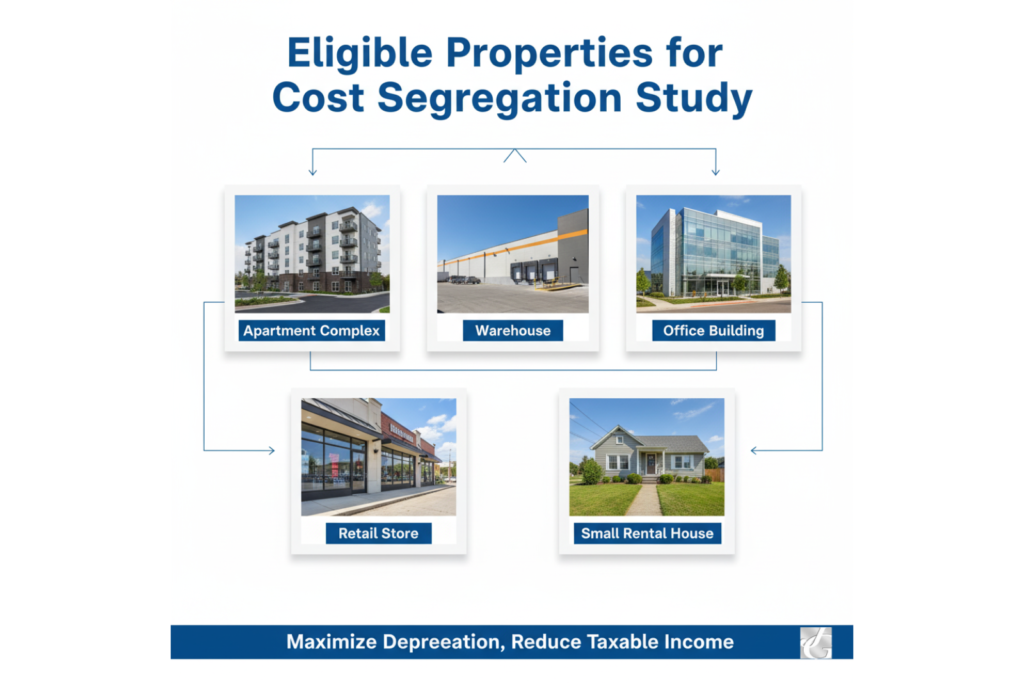 Eligible Properties for Cost Segregation Study

Apartment Complex

Warehouse

Office Building

Retail Store

Small Rental House

Maximize Depreeation, Reduce Taxable Income